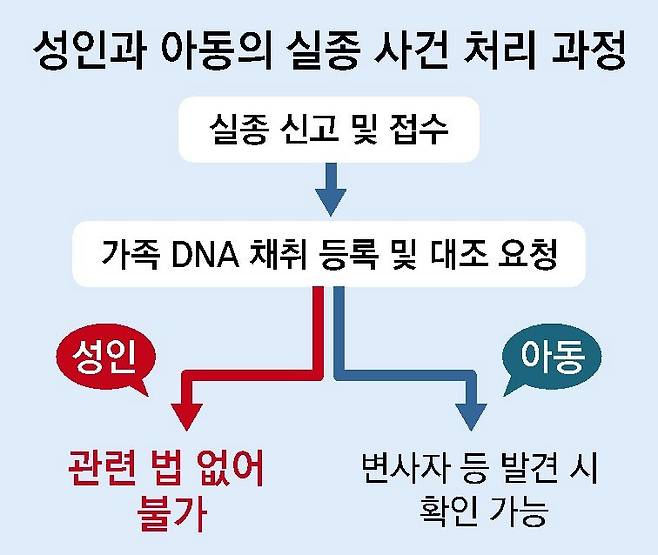 성인과 아동의 실종 사건 처리 과정

실종 신고 및 접수

가족 DNA 채취 등록 및 대조 요청

성인

관련 법 없어 불가

아동

변사자 등 발견 시 확인 가능